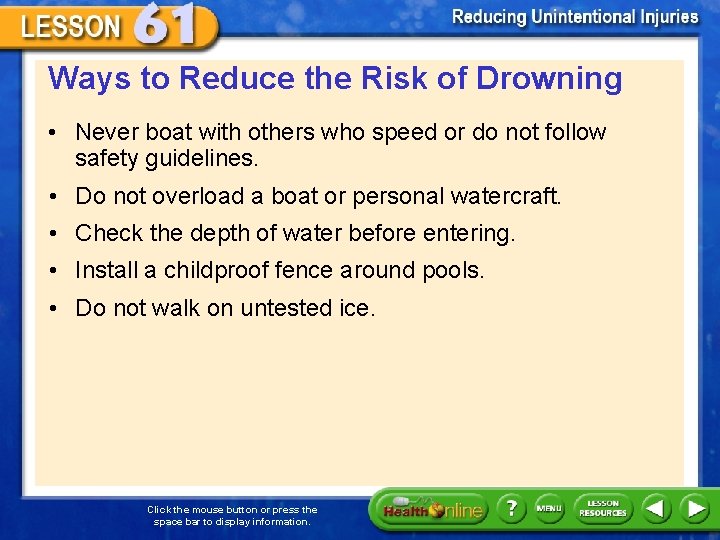 LESSON 61

Reducing Unintentional Injuries

Ways to Reduce the Risk of Drowning

• Never boat with others who speed or do not follow safety guidelines.

• Do not overload a boat or personal watercraft.

• Check the depth of water before entering.

• Install a childproof fence around pools.

• Do not walk on untested ice.

Click the mouse button or press the space bar to display information.

Health Online

?

MENU

LESSON RESOURCES